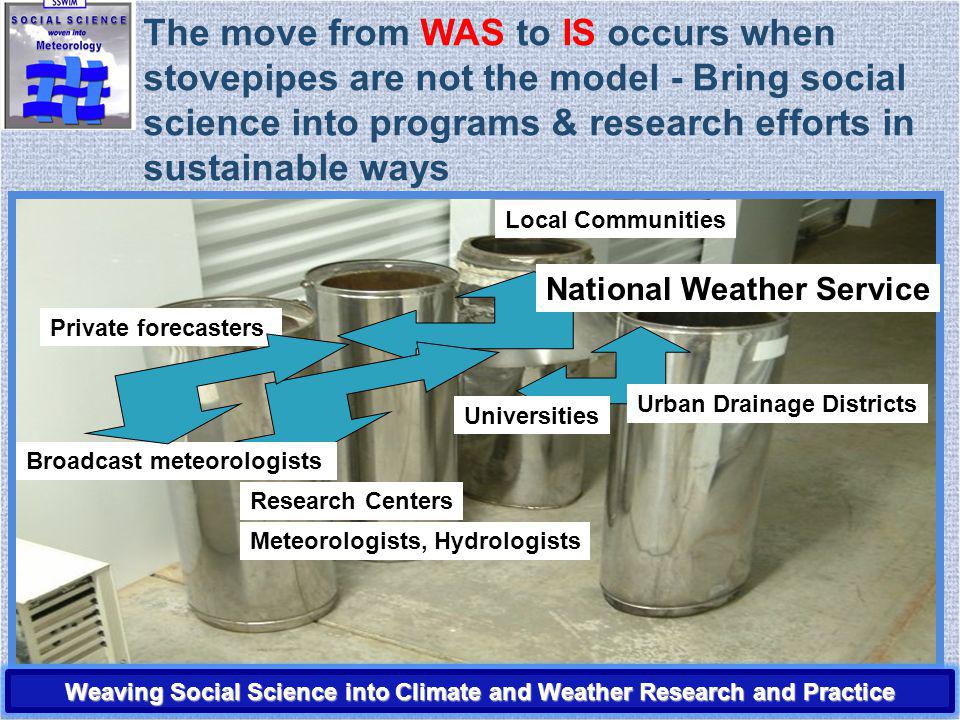 SSWIM
SOCIAL SCIENCE
woven into
Meteorology

The move from WAS to IS occurs when stovepipes are not the model - Bring social science into programs & research efforts in sustainable ways

Local Communities

National Weather Service

Private forecasters

Universities

Urban Drainage Districts

Broadcast meteorologists

Research Centers

Meteorologists, Hydrologists

Weaving Social Science into Climate and Weather Research and Practice